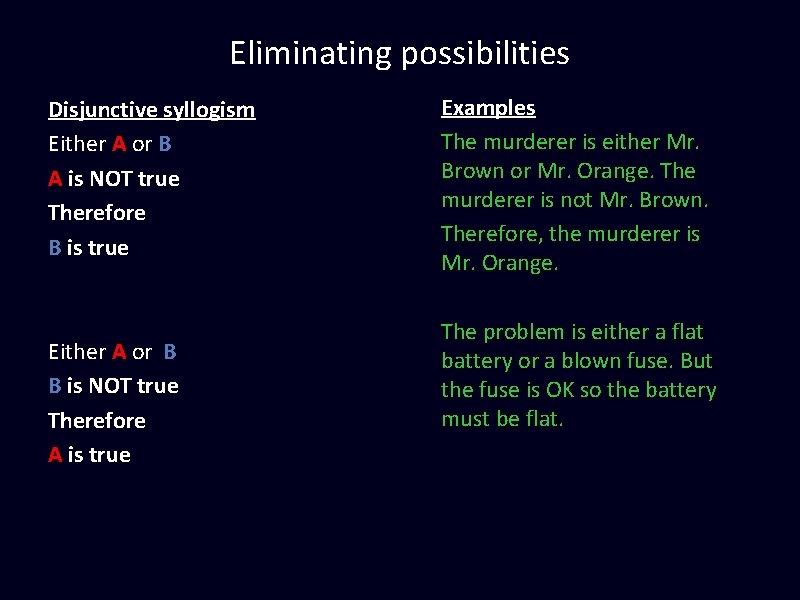 Eliminating possibilities

Disjunctive syllogism
Either A or B
A is NOT true
Therefore
B is true

Either A or B
B is NOT true
Therefore
A is true

Examples

The murderer is either Mr. Brown or Mr. Orange. The murderer is not Mr. Brown.

Therefore, the murderer is Mr. Orange.

The problem is either a flat battery or a blown fuse. But the fuse is OK so the battery must be flat.